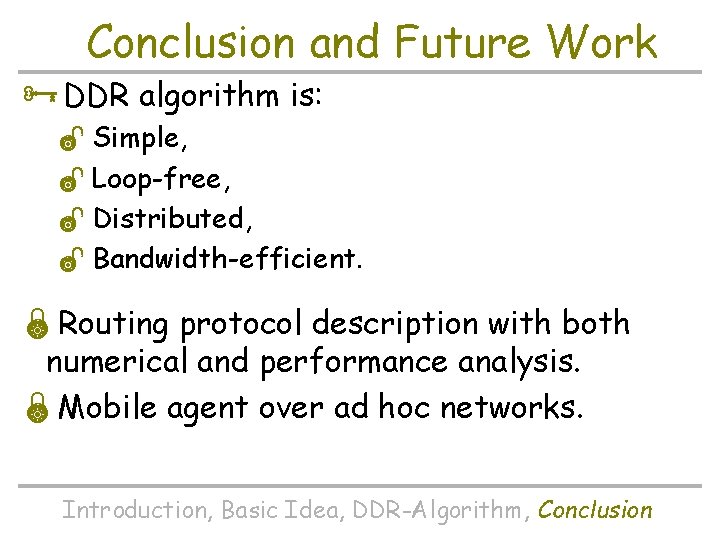 Conclusion and Future Work

DDR algorithm is:

Simple,

Loop-free,

Distributed,

Bandwidth-efficient.

Routing protocol description with both numerical and performance analysis.

Mobile agent over ad hoc networks.

Introduction, Basic Idea, DDR-Algorithm, Conclusion